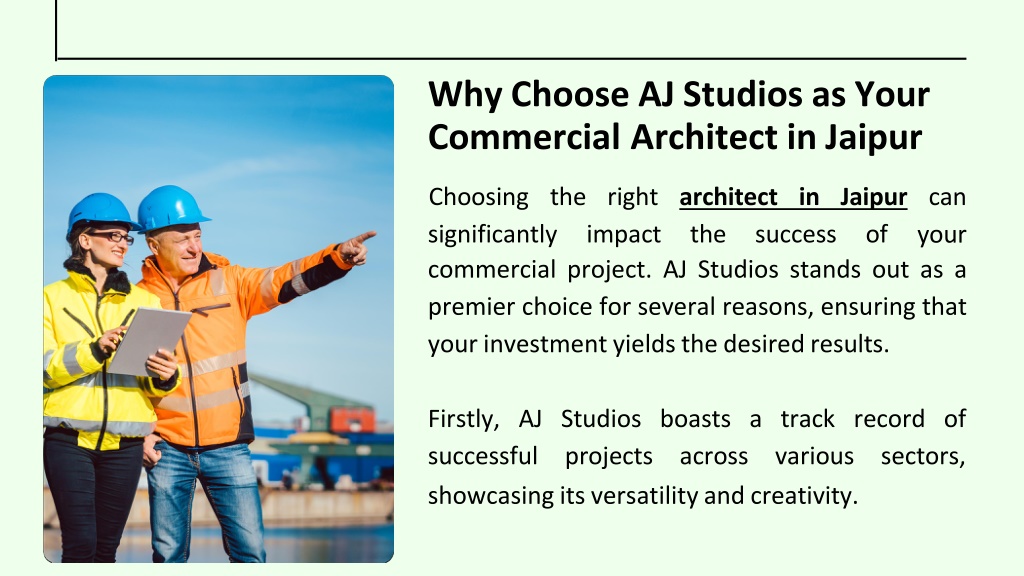 Why Choose AJ Studios as Your Commercial Architect in Jaipur

Choosing the right architect in Jaipur can significantly impact the success of your commercial project. AJ Studios stands out as a premier choice for several reasons, ensuring that your investment yields the desired results.

Firstly, AJ Studios boasts a track record of successful projects across various sectors, showcasing its versatility and creativity.